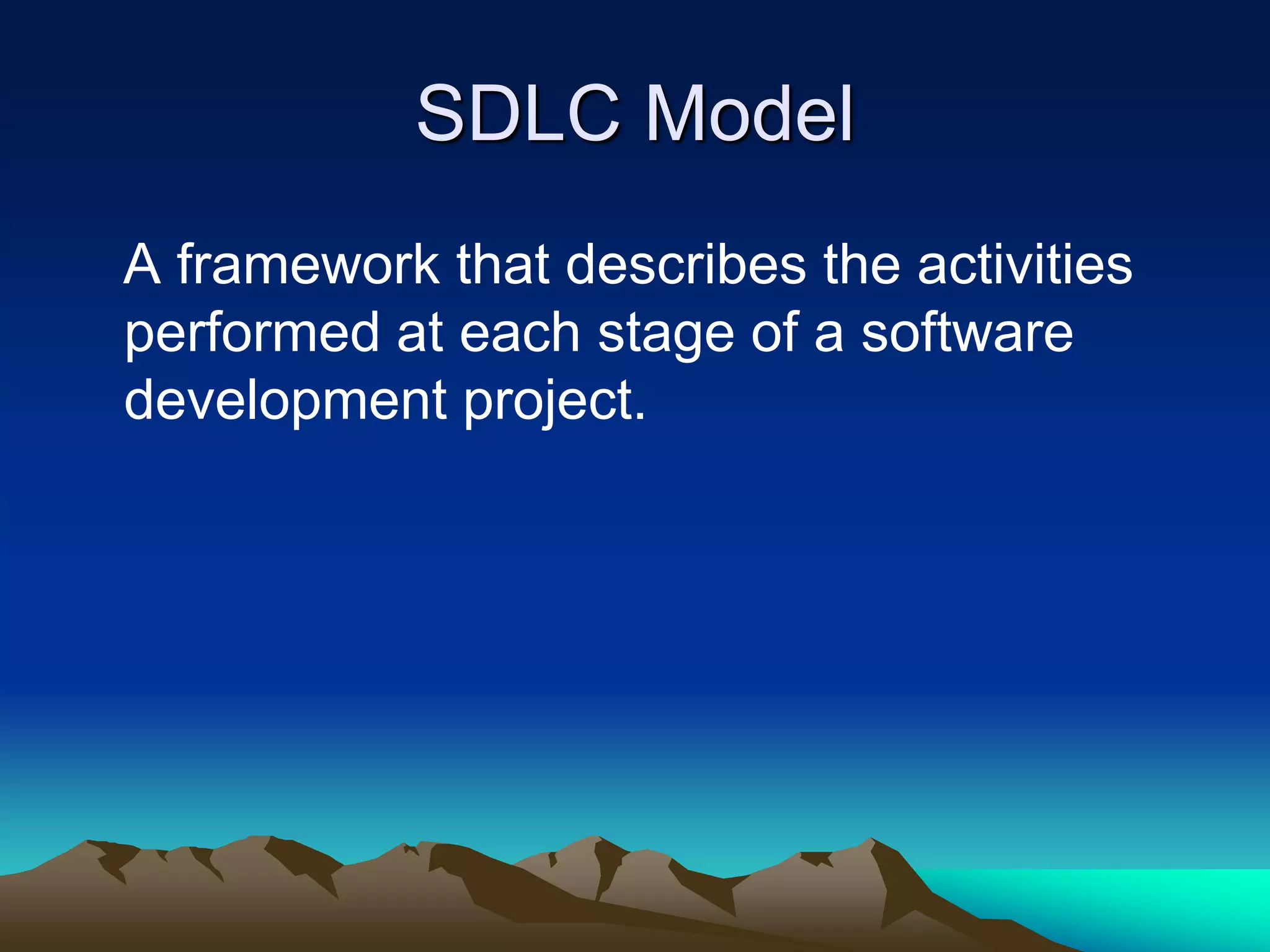 SDLC Model

A framework that describes the activities performed at each stage of a software development project.